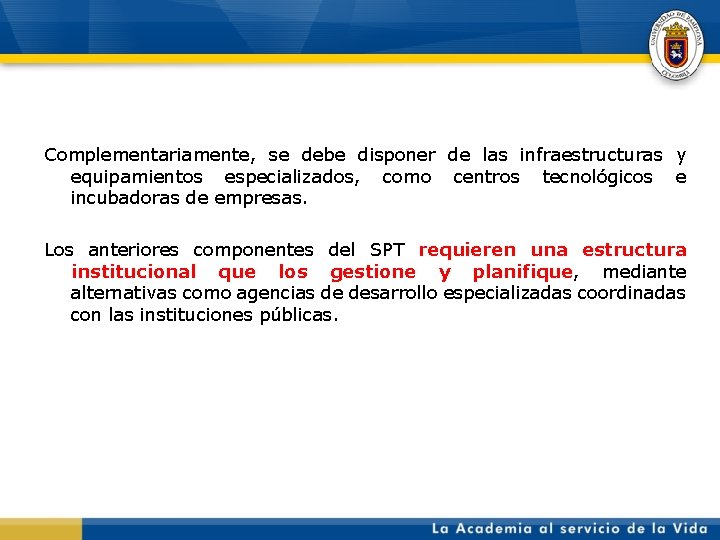 UNIVERSIDAD DE PAMPLONA
COLOMBIA

Complementariamente, se debe disponer de las infraestructuras y equipamientos especializados, como centros tecnológicos e incubadoras de empresas.

Los anteriores componentes del SPT requieren una estructura institucional que los gestione y planifique, mediante alternativas como agencias de desarrollo especializadas coordinadas con las instituciones públicas.

La Academia al servicio de la Vida